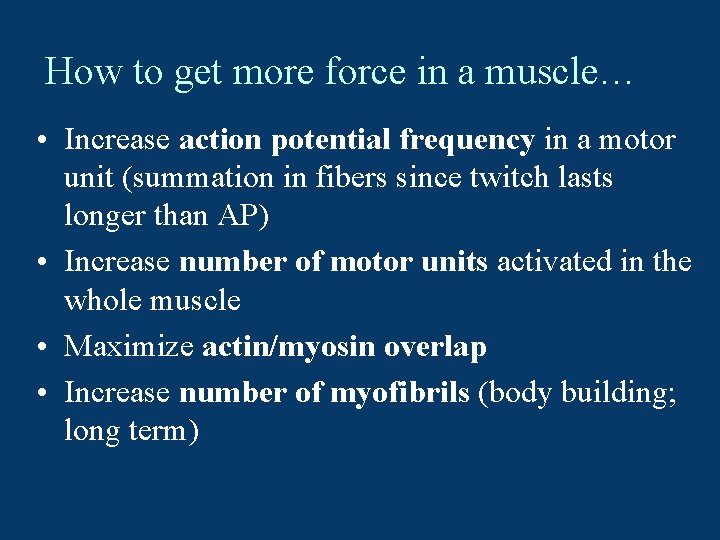 How to get more force in a muscle…

• Increase action potential frequency in a motor unit (summation in fibers since twitch lasts longer than AP)
• Increase number of motor units activated in the whole muscle
• Maximize actin/myosin overlap
• Increase number of myofibrils (body building; long term)